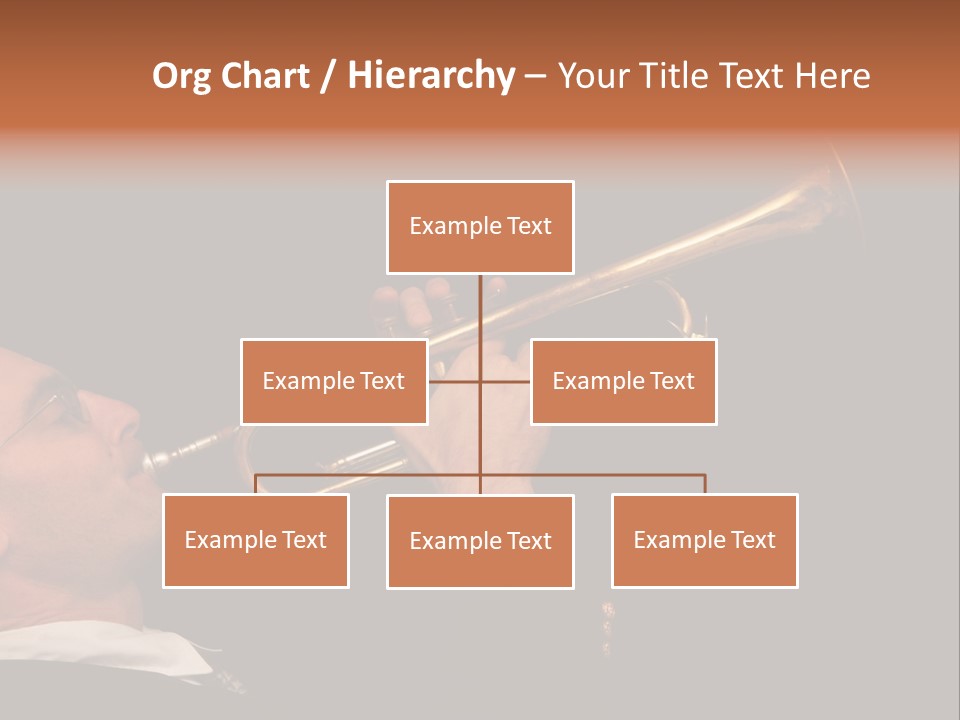 Org Chart / Hierarchy – Your Title Text Here

Example Text

Example Text

Example Text

Example Text

Example Text

Example Text